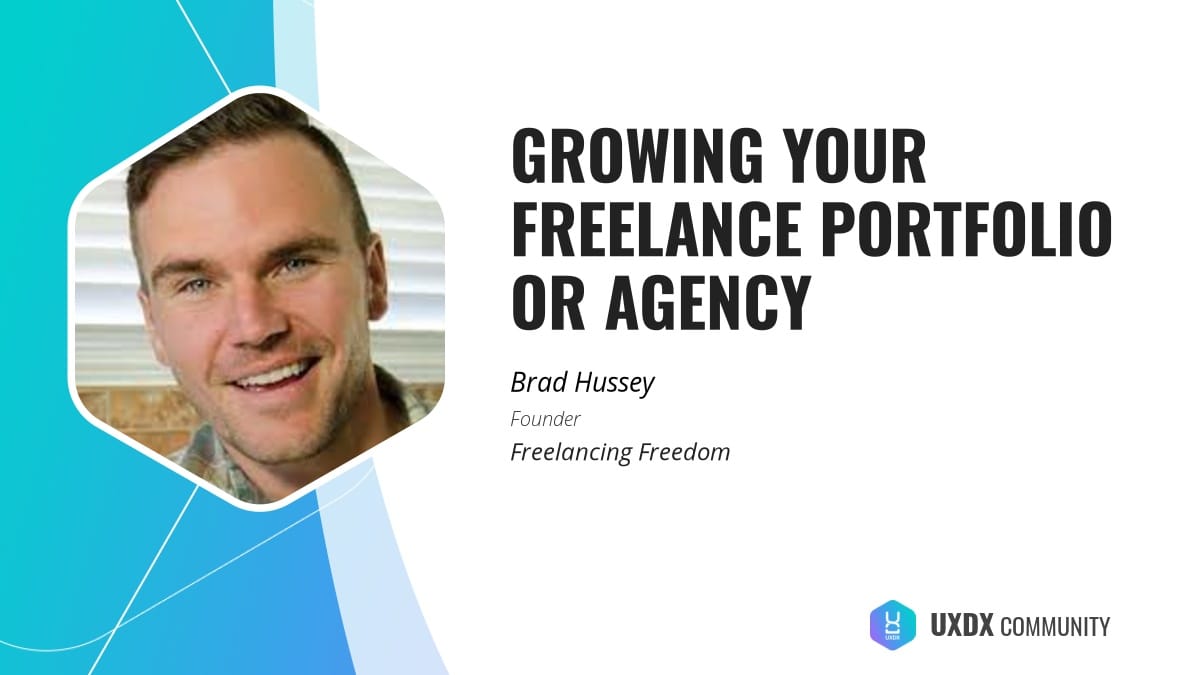 GROWING YOUR FREELANCE PORTFOLIO OR AGENCY

Brad Hussey

Founder

Freelancing Freedom

UXDX COMMUNITY